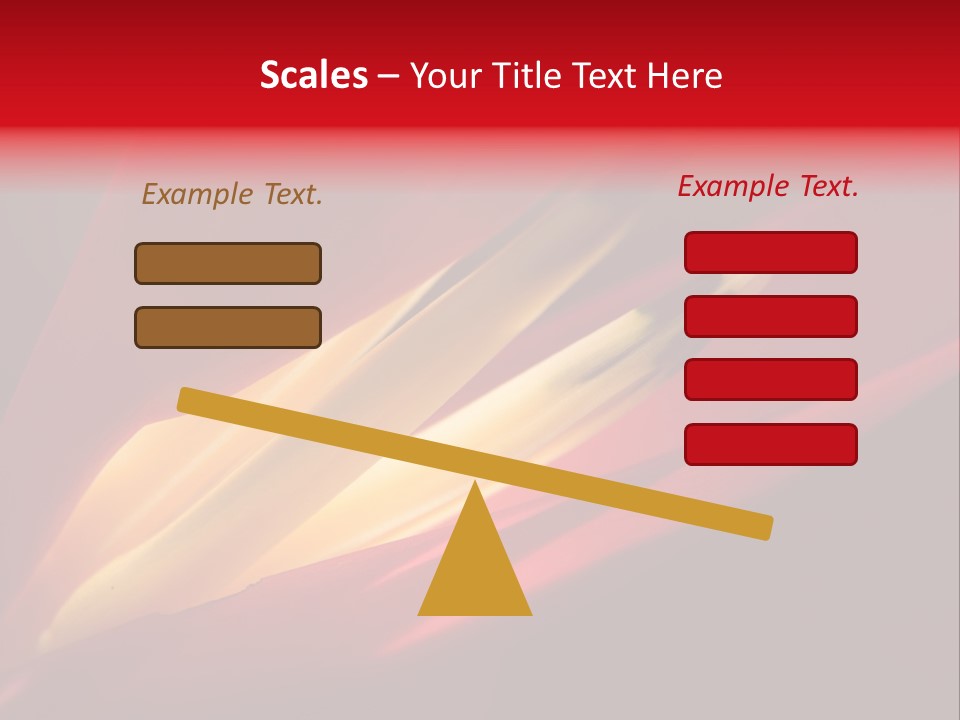 Scales – Your Title Text Here

Example Text.

Example Text.